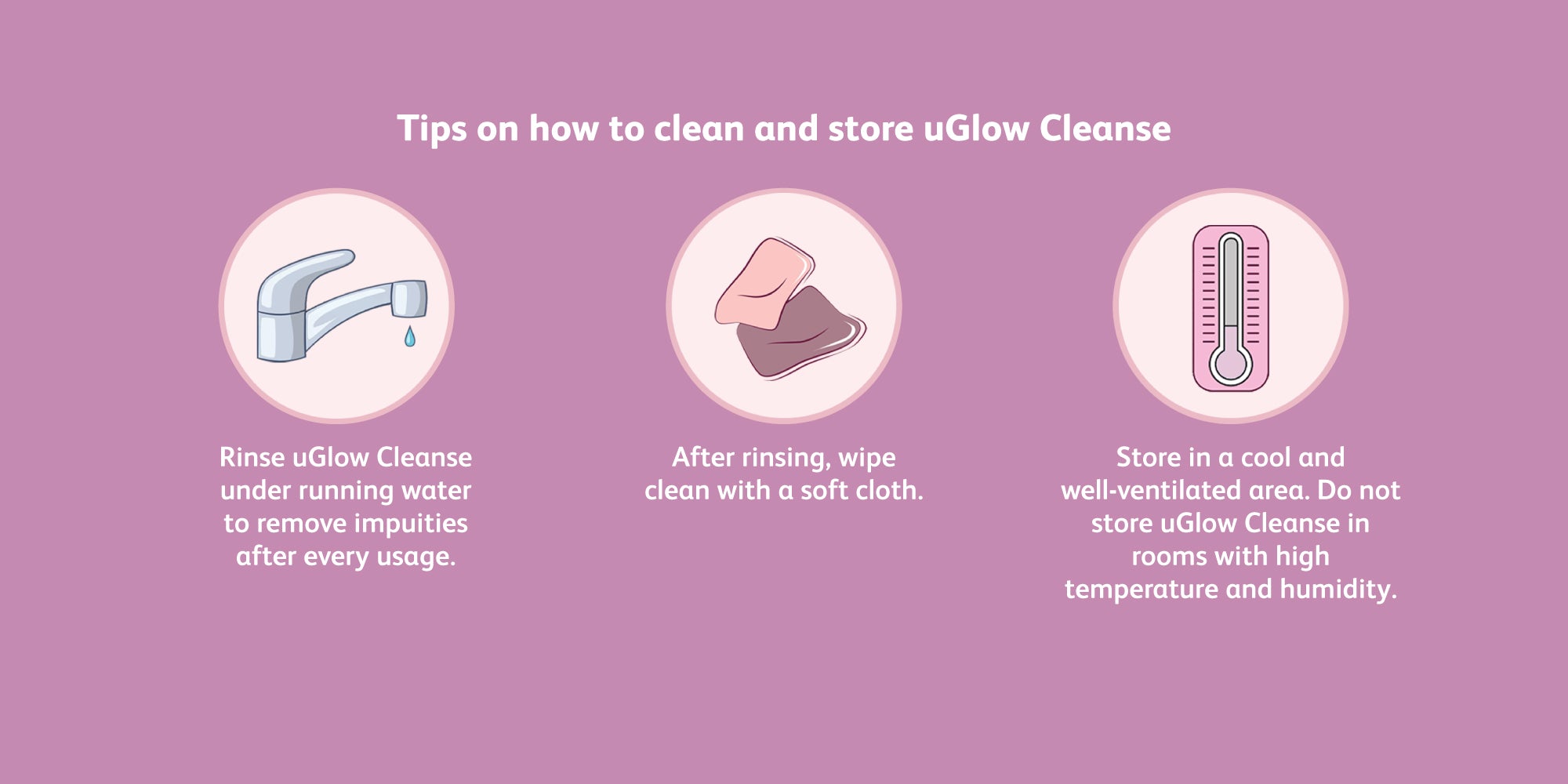 Tips on how to clean and store uGlow Cleanse

Rinse uGlow Cleanse under running water to remove impuities after every usage.

After rinsing, wipe clean with a soft cloth.

Store in a cool and well-ventilated area. Do not store uGlow Cleanse in rooms with high temperature and humidity.